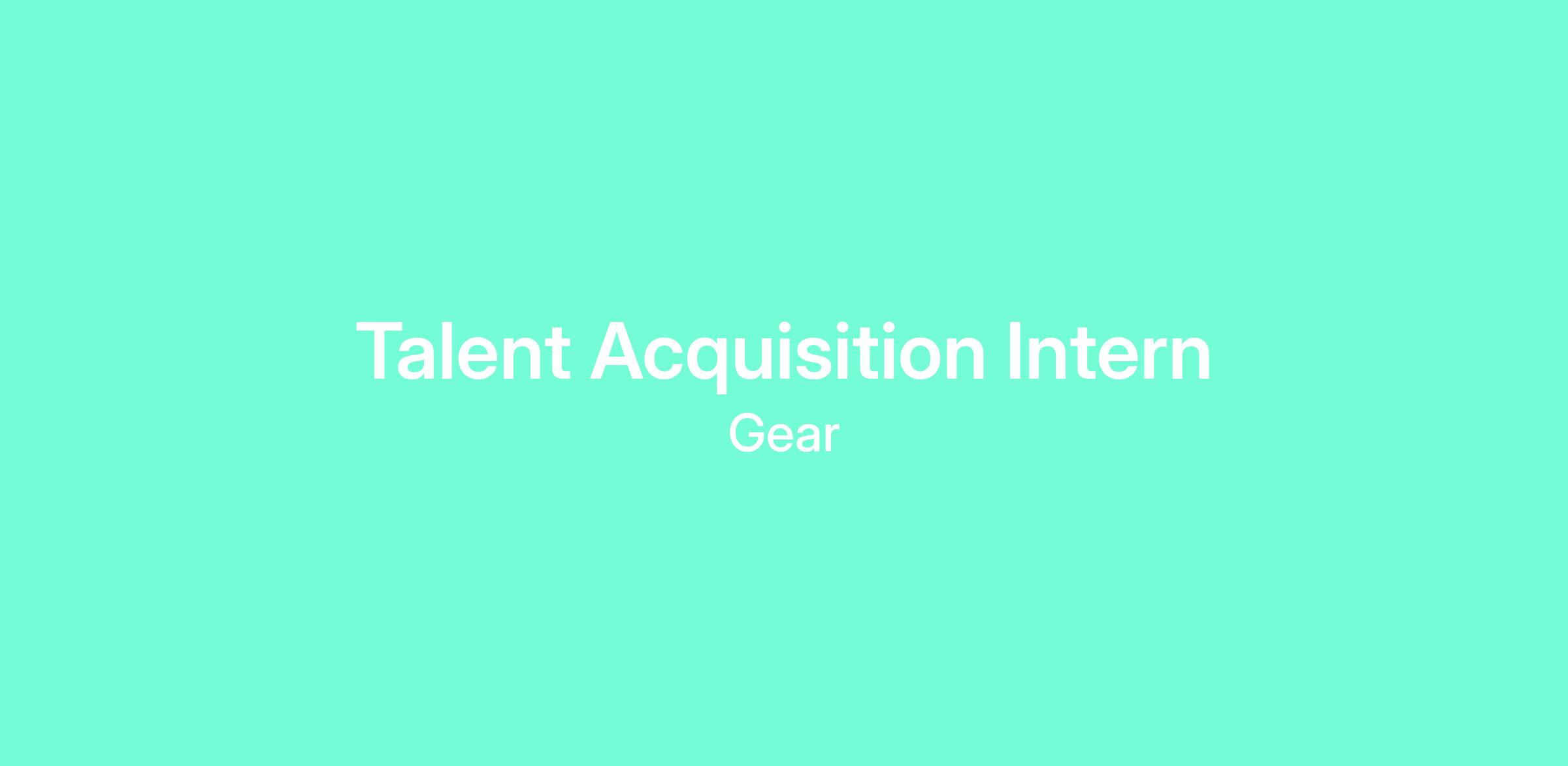 Talent Acquisition Intern
Gear